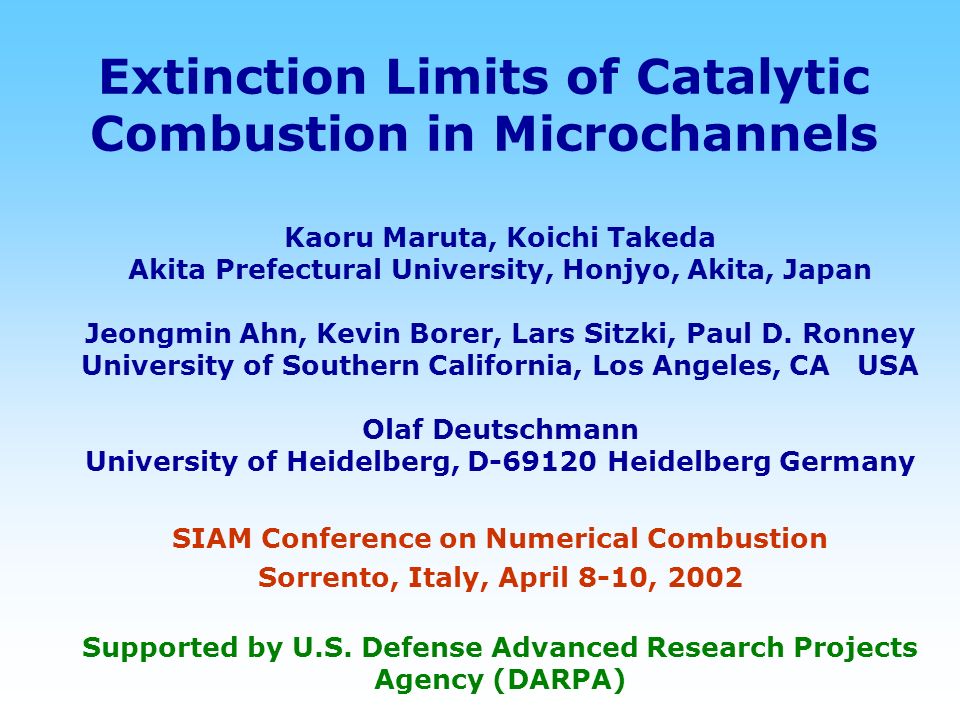 Extinction Limits of Catalytic Combustion in Microchannels

Kaoru Maruta, Koichi Takeda
Akita Prefectural University, Honjyo, Akita, Japan

Jeongmin Ahn, Kevin Borer, Lars Sitzki, Paul D. Ronney
University of Southern California, Los Angeles, CA USA

Olaf Deutschmann
University of Heidelberg, D-69120 Heidelberg Germany

SIAM Conference on Numerical Combustion
Sorrento, Italy, April 8-10, 2002

Supported by U.S. Defense Advanced Research Projects Agency (DARPA)